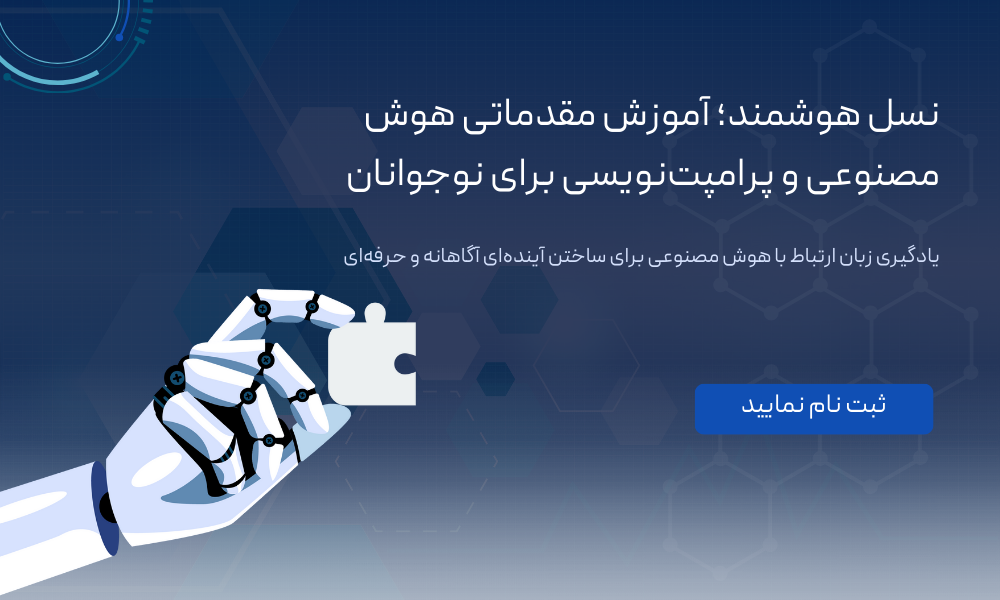 نسل هوشمند؛ آموزش مقدماتی هوش مصنوعی و پرامپت‌نویسی برای نوجوانان

یادگیری زبان ارتباط با هوش مصنوعی برای ساختن آینده‌ای آگاهانه و حرفه‌ای

ثبت نام نمایید